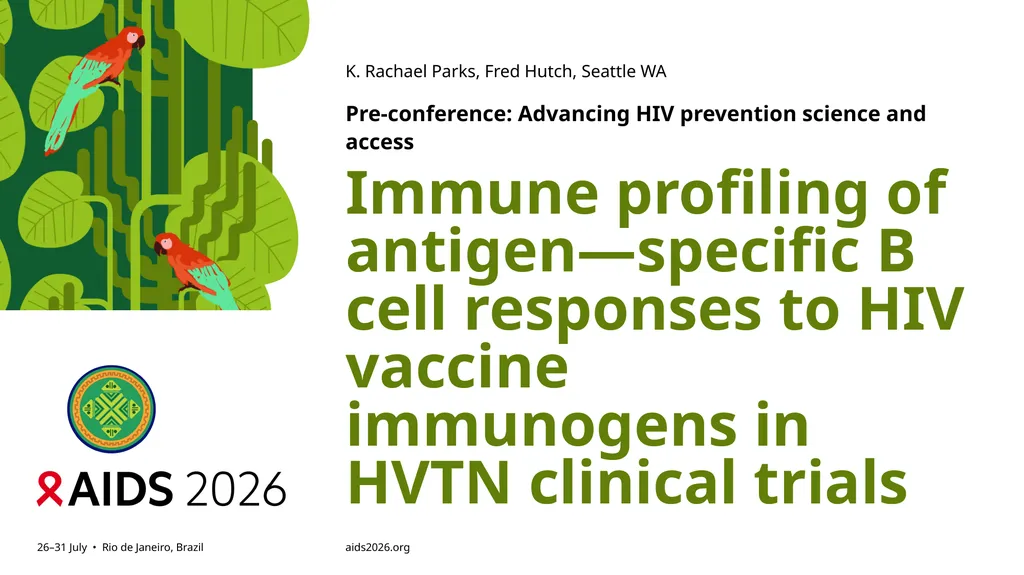 K. Rachael Parks, Fred Hutch, Seattle WA

Pre-conference: Advancing HIV prevention science and access

Immune profiling of antigen—specific B cell responses to HIV vaccine immunogens in HVTN clinical trials

AIDS 2026

26–31 July • Rio de Janeiro, Brazil

aids2026.org